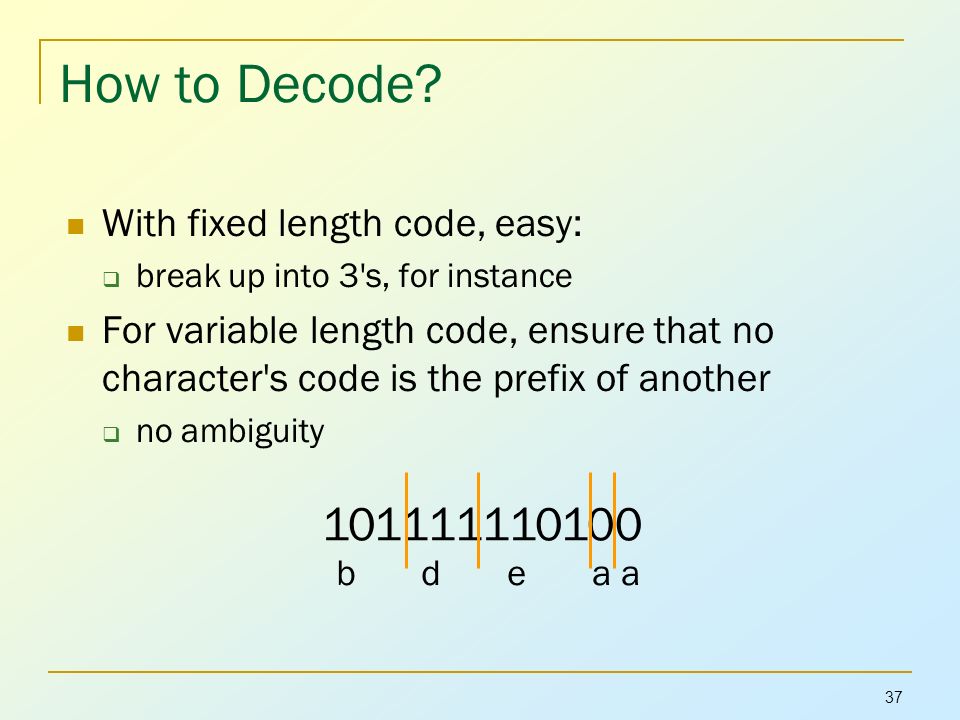 How to Decode?

With fixed length code, easy:

break up into 3's, for instance

For variable length code, ensure that no character's code is the prefix of another

no ambiguity

101111110100

b d e a a

37